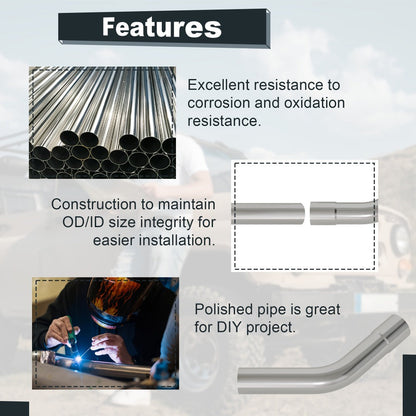 Features

Excellent resistance to corrosion and oxidation resistance.

Construction to maintain OD/ID size integrity for easier installation.

Polished pipe is great for DIY project.